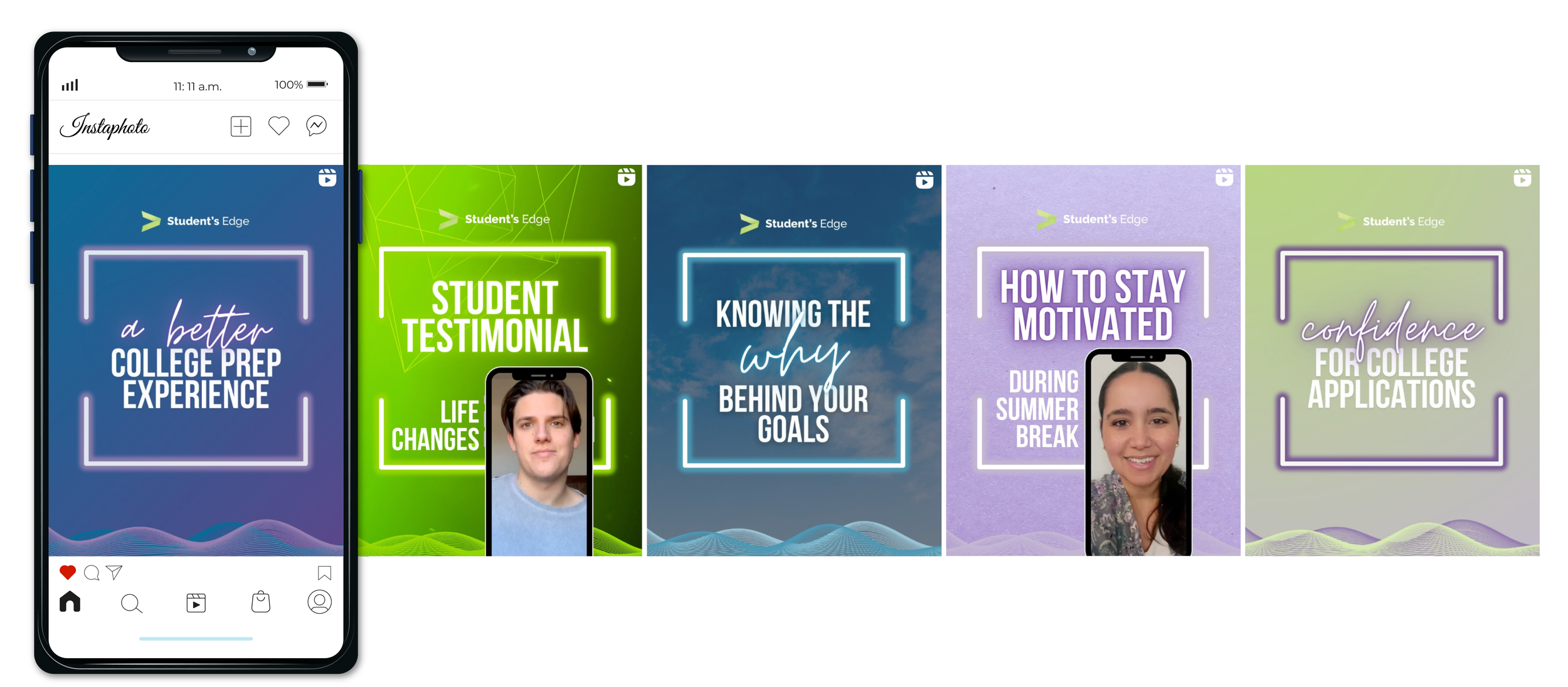 11: 11 a.m.

100%

Instaphoto

Student's Edge

a better COLLEGE PREP EXPERIENCE

Student's Edge

STUDENT TESTIMONIAL

LIFE CHANGES

Student's Edge

KNOWING THE why BEHIND YOUR GOALS

Student's Edge

HOW TO STAY MOTIVATED

DURING SUMMER BREAK

Student's Edge

confidence FOR COLLEGE APPLICATIONS